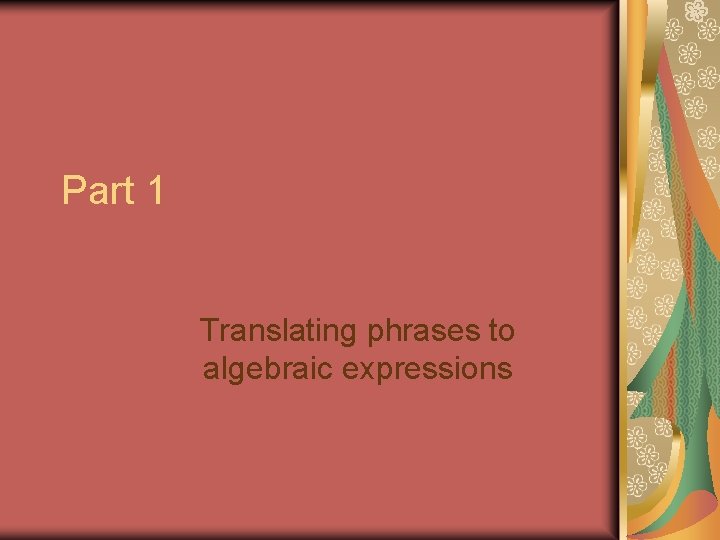 Part 1

Translating phrases to algebraic expressions